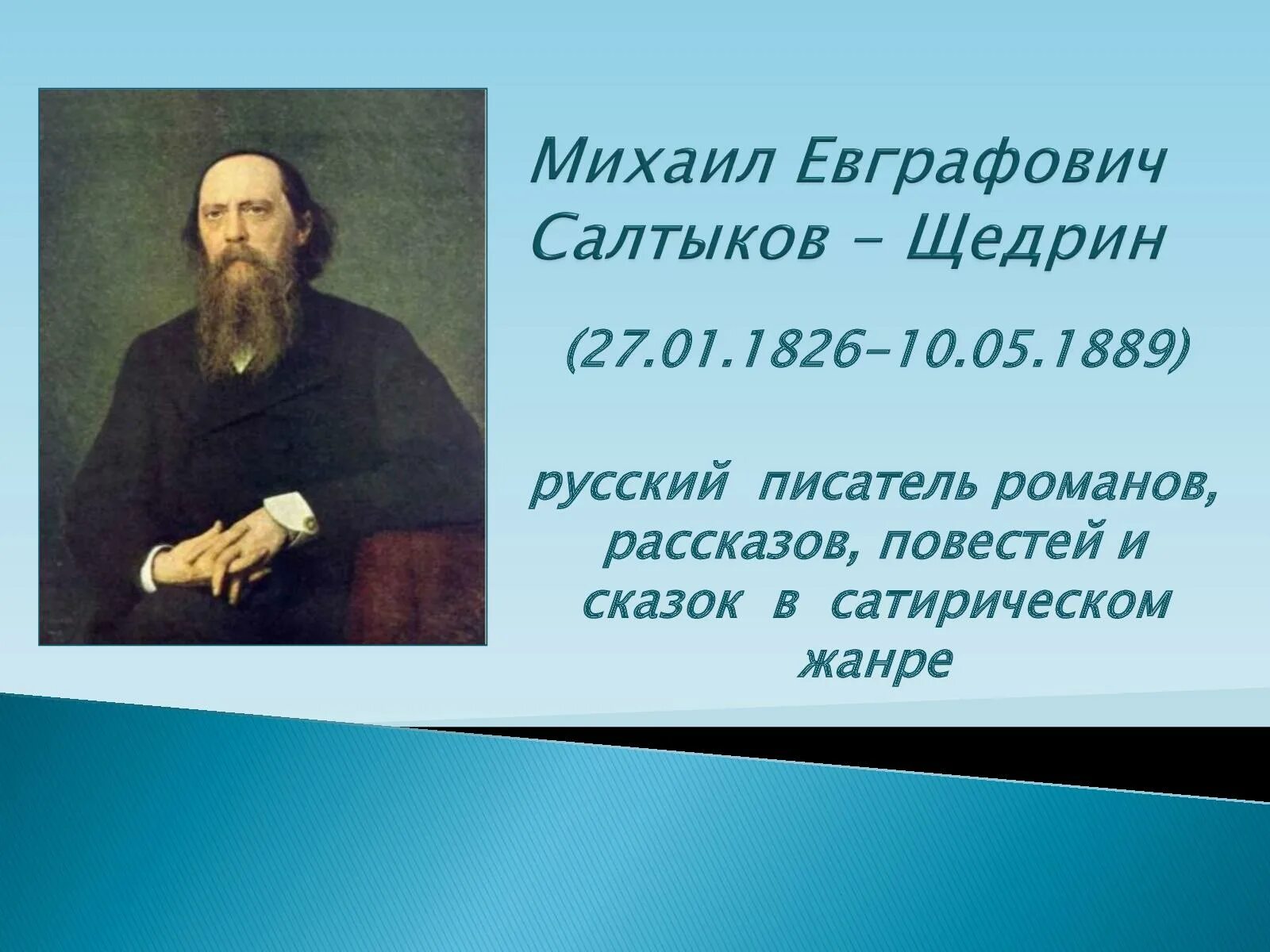 Михаил Евграфович Салтыков – Щедрин

(27.01.1826–10.05.1889)

русский писатель романов, рассказов, повестей и сказок в сатирическом жанре